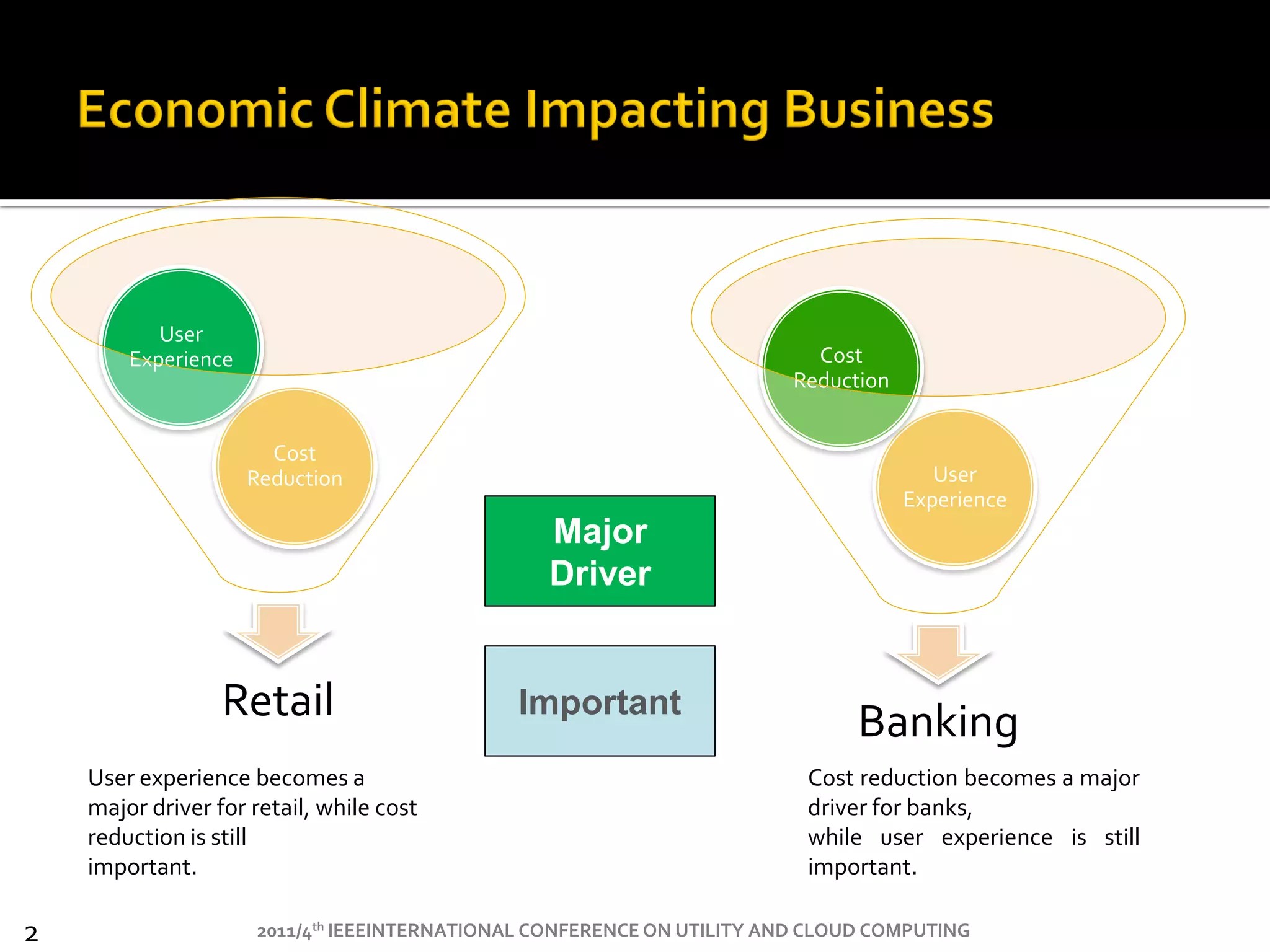 Economic Climate Impacting Business

User Experience

Cost Reduction

Retail

User experience becomes a major driver for retail, while cost reduction is still important.

Major Driver

Important

Cost Reduction

User Experience

Banking

Cost reduction becomes a major driver for banks,
while user experience is still important.

2

2011/4$^{th}$ IEEEINTERNATIONAL CONFERENCE ON UTILITY AND CLOUD COMPUTING